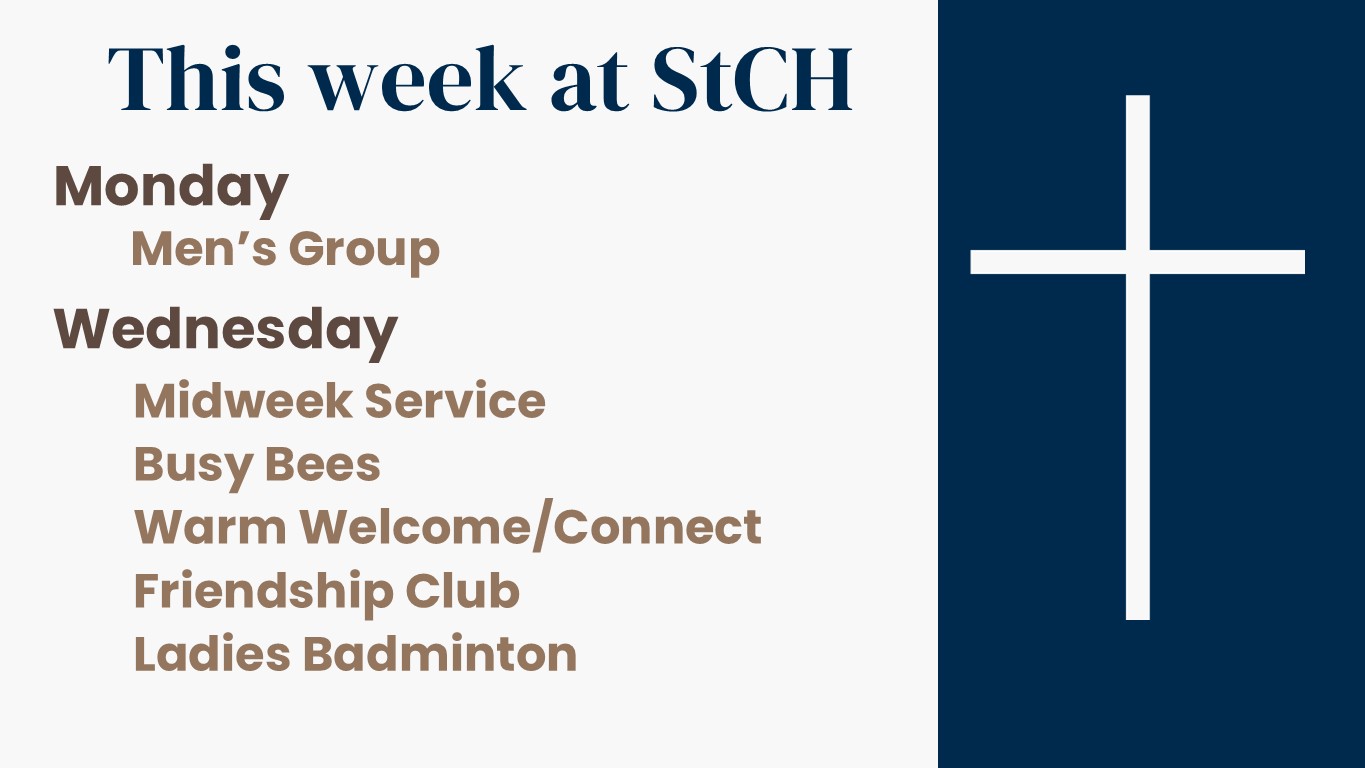 This week at StCH

Monday
Men’s Group

Wednesday
Midweek Service
Busy Bees
Warm Welcome/Connect
Friendship Club
Ladies Badminton